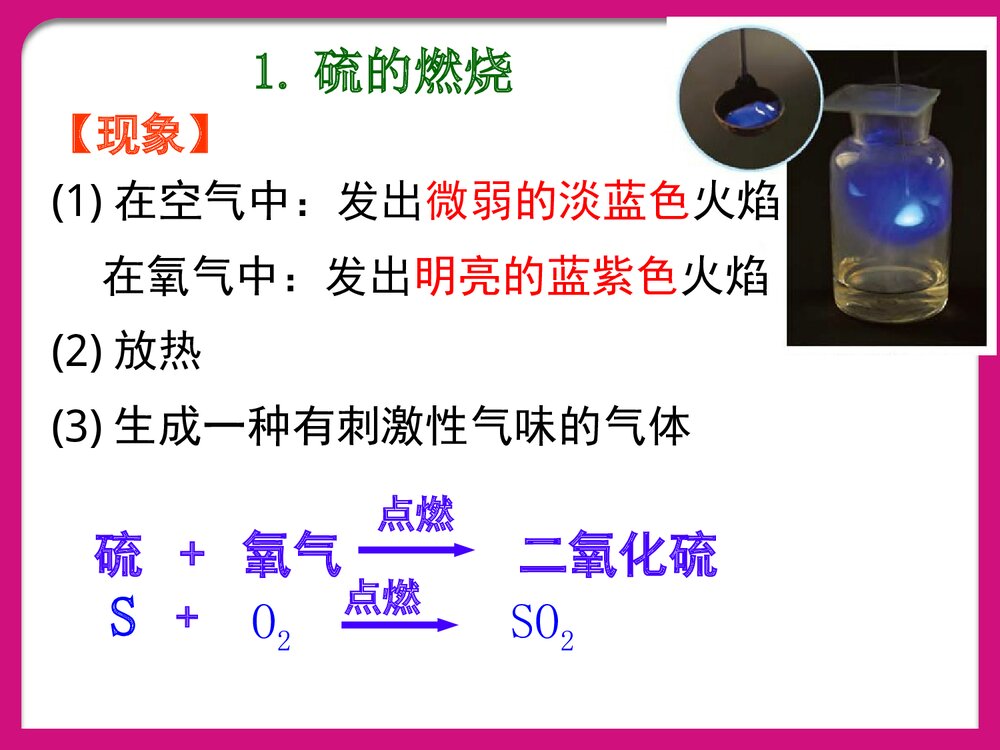 1. 硫的燃烧

【现象】

(1) 在空气中：发出微弱的淡蓝色火焰

在氧气中：发出明亮的蓝紫色火焰

(2) 放热

(3) 生成一种有刺激性气味的气体

硫 + 氧气 $\xrightarrow{点燃}$ 二氧化硫

$S + O_2 \xrightarrow{点燃} SO_2$